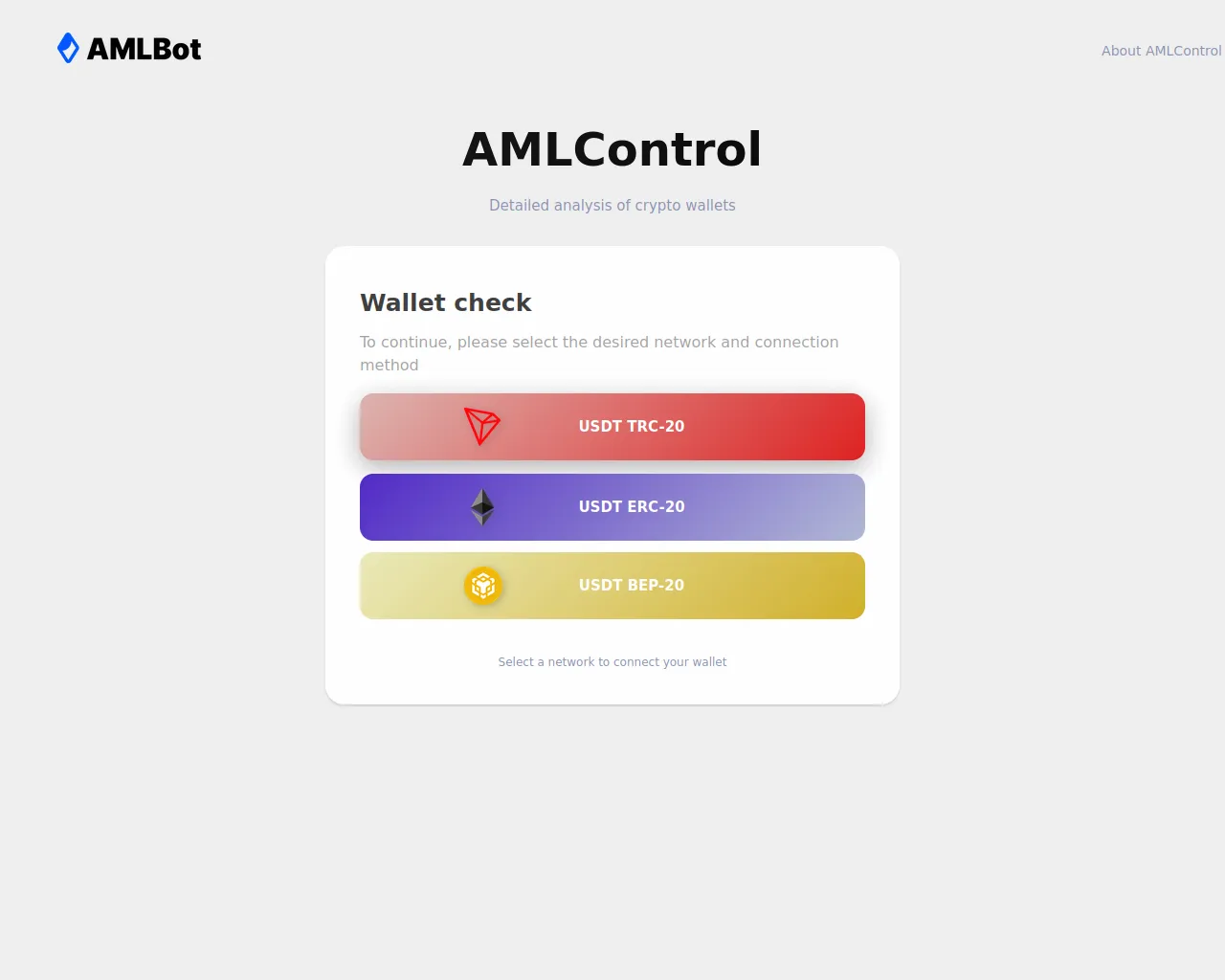 AMLBot

About AMLControl

AMLControl

Detailed analysis of crypto wallets

Wallet check

To continue, please select the desired network and connection method

USDT TRC-20

USDT ERC-20

USDT BEP-20

Select a network to connect your wallet